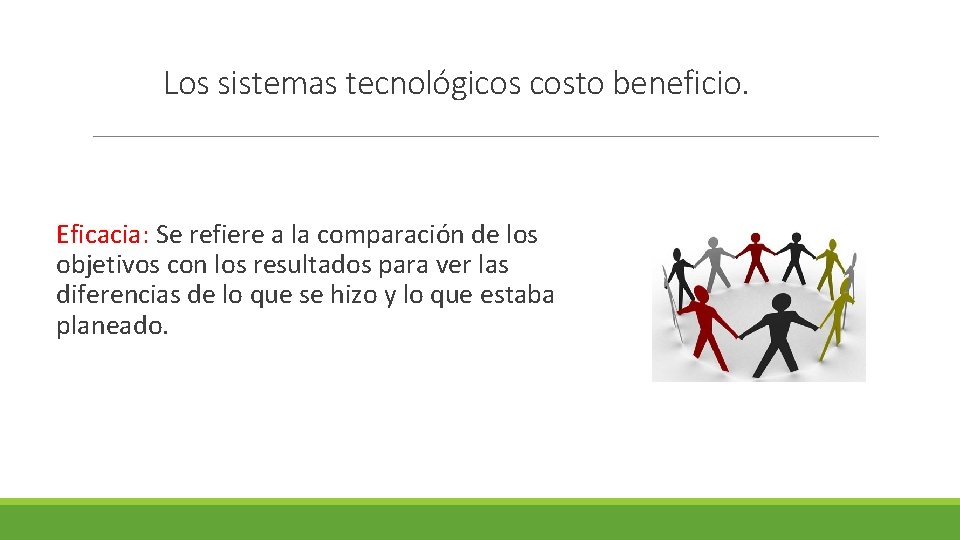 Los sistemas tecnológicos costo beneficio.

Eficacia: Se refiere a la comparación de los objetivos con los resultados para ver las diferencias de lo que se hizo y lo que estaba planeado.